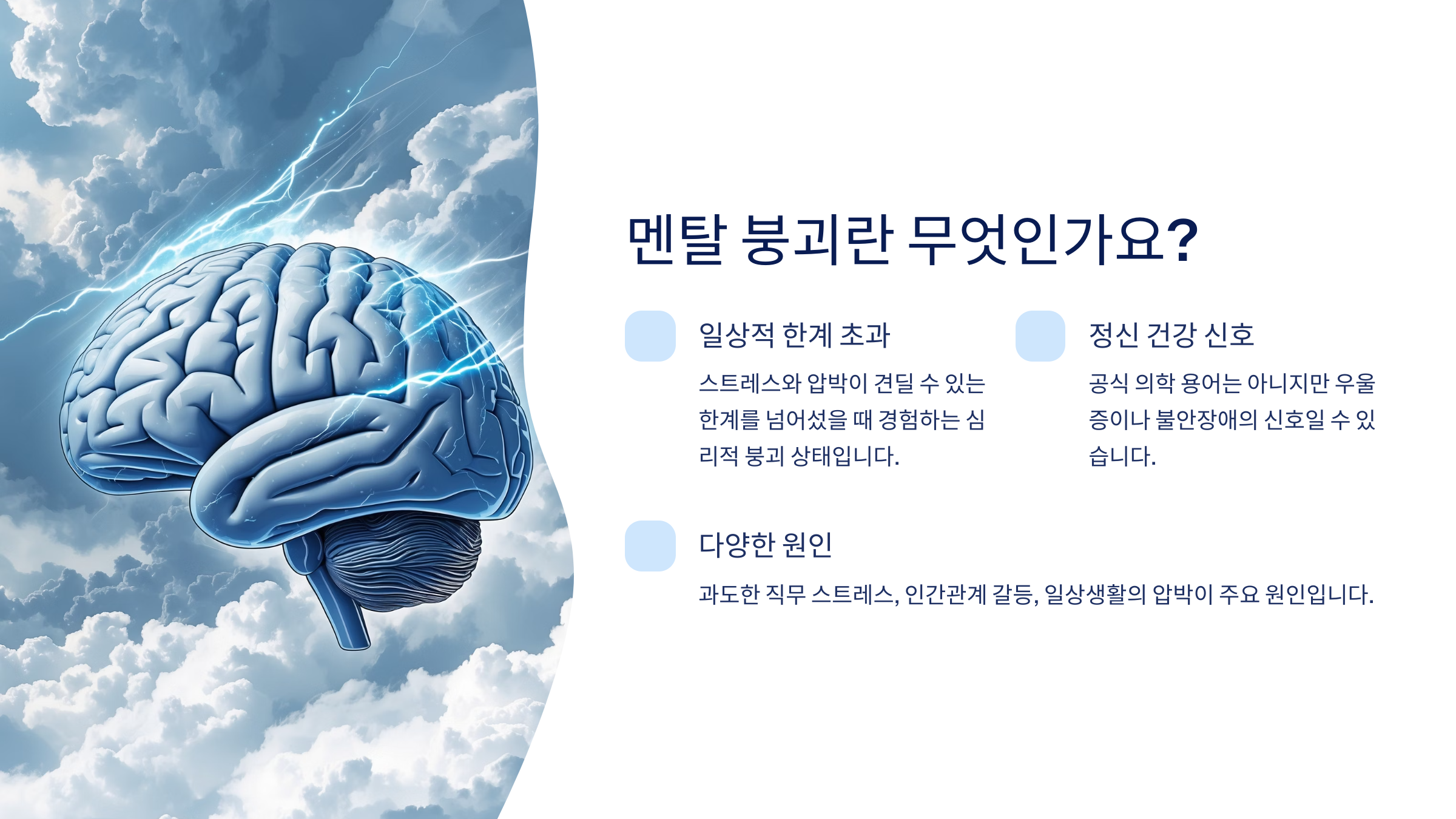 멘탈 붕괴란 무엇인가요?

일상적 한계 초과

스트레스와 압박이 견딜 수 있는 한계를 넘어섰을 때 경험하는 심리적 붕괴 상태입니다.

정신 건강 신호

공식 의학 용어는 아니지만 우울증이나 불안장애의 신호일 수 있습니다.

다양한 원인

과도한 직무 스트레스, 인간관계 갈등, 일상생활의 압박이 주요 원인입니다.